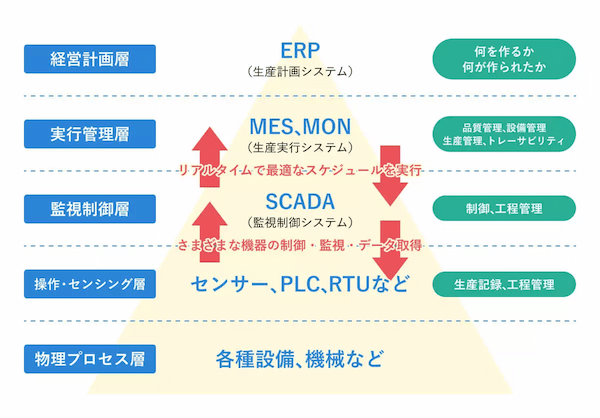 経営計画層

ERP
（生産計画システム）

何を作るか
何が作られたか

実行管理層

MES、MON
（生産実行システム）

品質管理、設備管理
生産管理、トレーサビリティ

リアルタイムで最適なスケジュールを実行

監視制御層

SCADA
（監視制御システム）

制御、工程管理

さまざまな機器の制御・監視・データ取得

操作・センシング層

センサー、PLC、RTUなど

生産記録、工程管理

物理プロセス層

各種設備、機械など